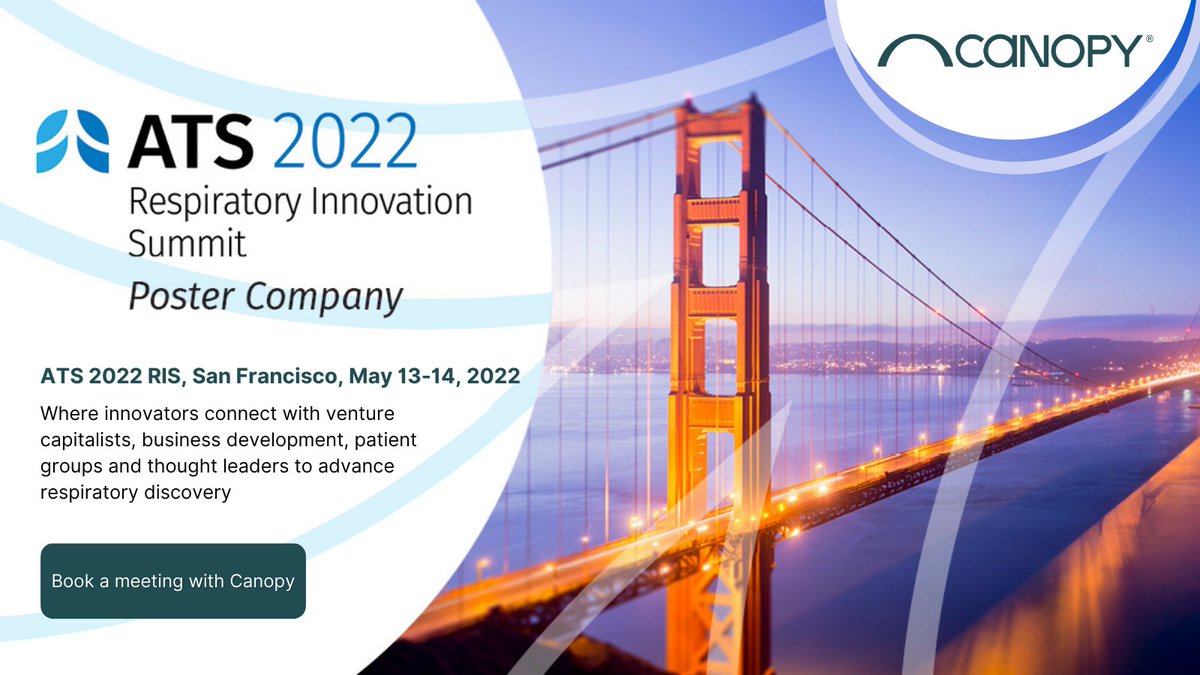 CANOPY®

ATS 2022
Respiratory Innovation Summit
Poster Company

ATS 2022 RIS, San Francisco, May 13-14, 2022

Where innovators connect with venture capitalists, business development, patient groups and thought leaders to advance respiratory discovery

Book a meeting with Canopy